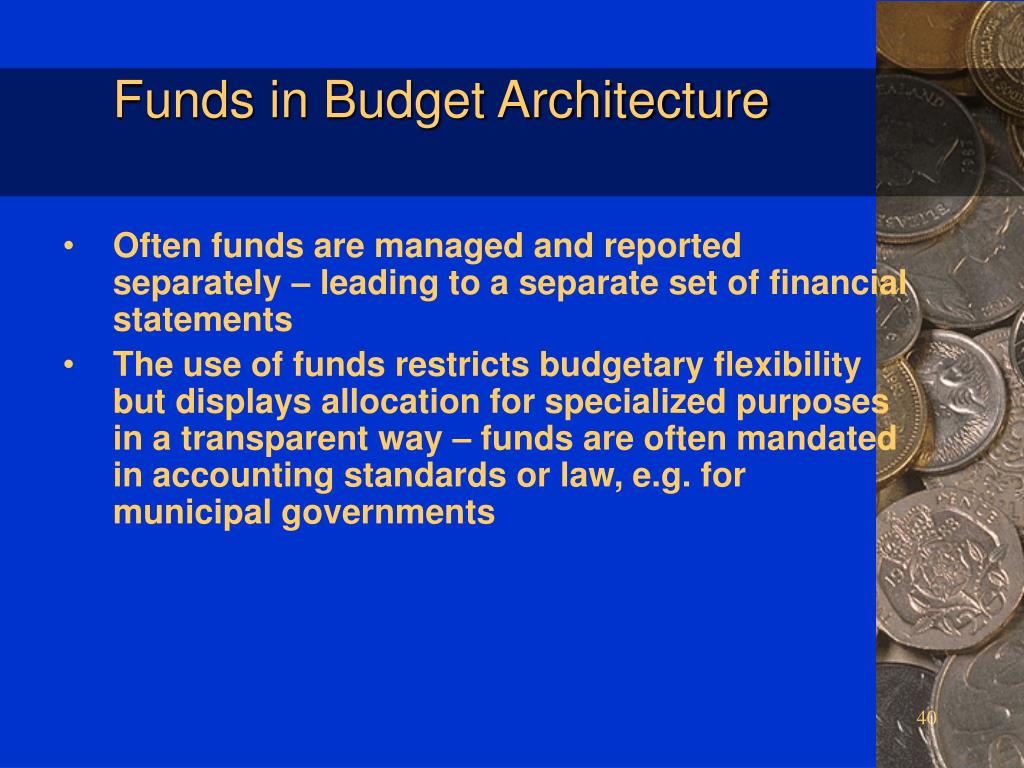 Funds in Budget Architecture

• Often funds are managed and reported separately – leading to a separate set of financial statements

• The use of funds restricts budgetary flexibility but displays allocation for specialized purposes in a transparent way – funds are often mandated in accounting standards or law, e.g. for municipal governments

40